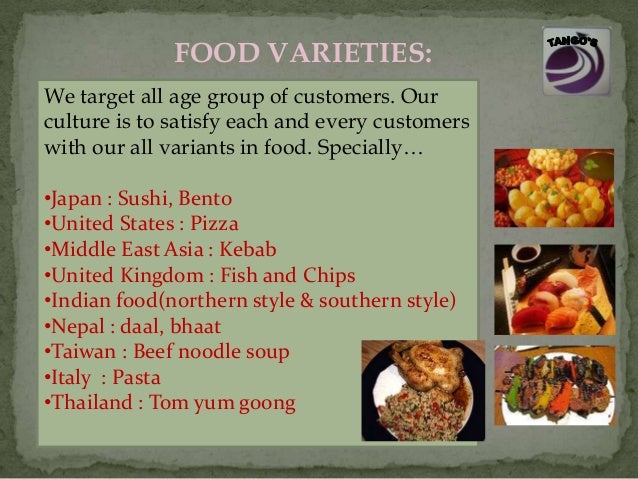 FOOD VARIETIES:

TANGO'S

We target all age group of customers. Our culture is to satisfy each and every customers with our all variants in food. Specially…

•Japan : Sushi, Bento
•United States : Pizza
•Middle East Asia : Kebab
•United Kingdom : Fish and Chips
•Indian food(northern style & southern style)
•Nepal : daal, bhaat
•Taiwan : Beef noodle soup
•Italy : Pasta
•Thailand : Tom yum goong